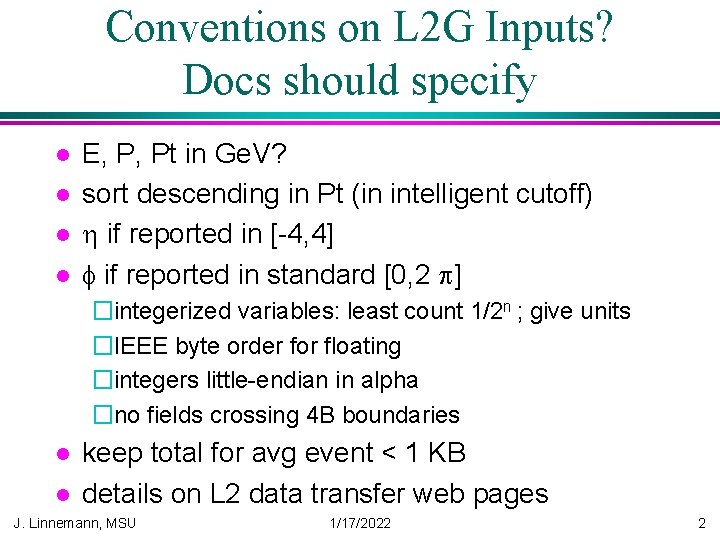 Conventions on L2G Inputs? Docs should specify

- E, P, Pt in GeV?
- sort descending in Pt (in intelligent cutoff)
- $\eta$ if reported in [-4,4]
- $\phi$ if reported in standard [0,2 $\pi$]
  - integerized variables: least count $1/2^n$ ; give units
  - IEEE byte order for floating
  - integers little-endian in alpha
  - no fields crossing 4B boundaries
- keep total for avg event < 1 KB
- details on L2 data transfer web pages

J. Linnemann, MSU 1/17/2022 2